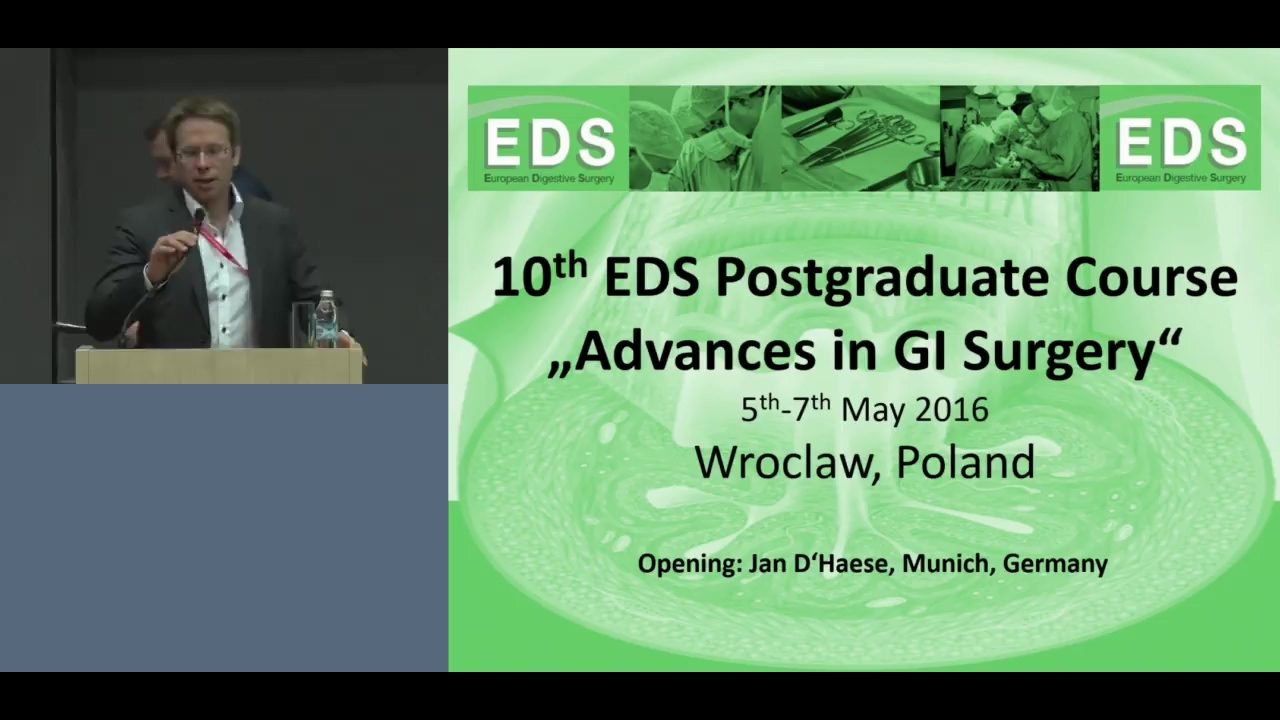 EDS
European Digestive Surgery

EDS
European Digestive Surgery

10$^{th}$ EDS Postgraduate Course „Advances in GI Surgery“

5$^{th}$-7$^{th}$ May 2016

Wroclaw, Poland

Opening: Jan D‘Haese, Munich, Germany